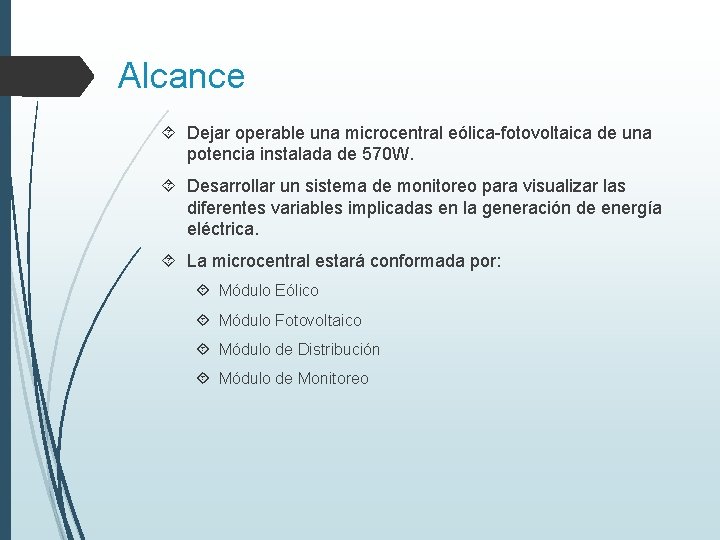 Alcance

Dejar operable una microcentral eólica-fotovoltaica de una potencia instalada de 570W.

Desarrollar un sistema de monitoreo para visualizar las diferentes variables implicadas en la generación de energía eléctrica.

La microcentral estará conformada por:

Módulo Eólico

Módulo Fotovoltaico

Módulo de Distribución

Módulo de Monitoreo